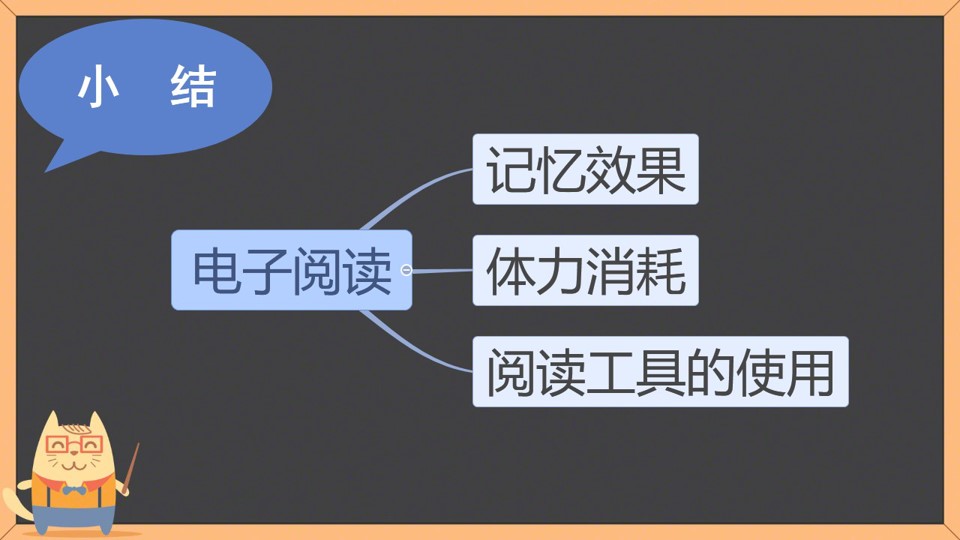 小 结

电子阅读

记忆效果

体力消耗

阅读工具的使用